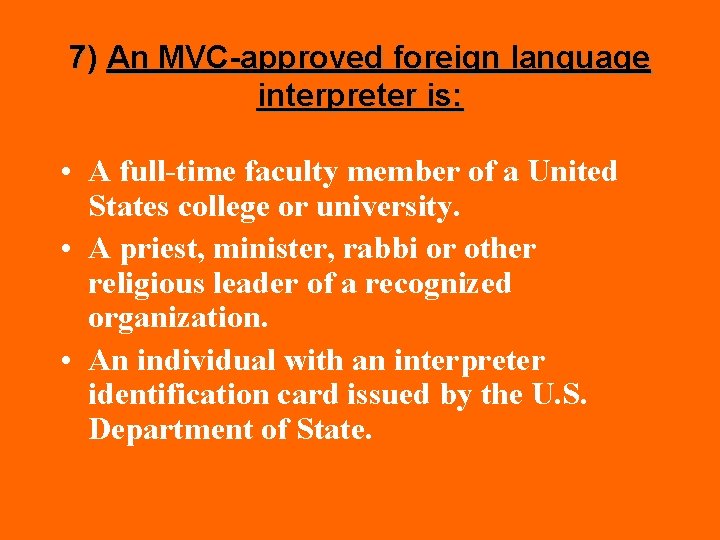 7) An MVC-approved foreign language interpreter is:

• A full-time faculty member of a United States college or university.
• A priest, minister, rabbi or other religious leader of a recognized organization.
• An individual with an interpreter identification card issued by the U.S. Department of State.